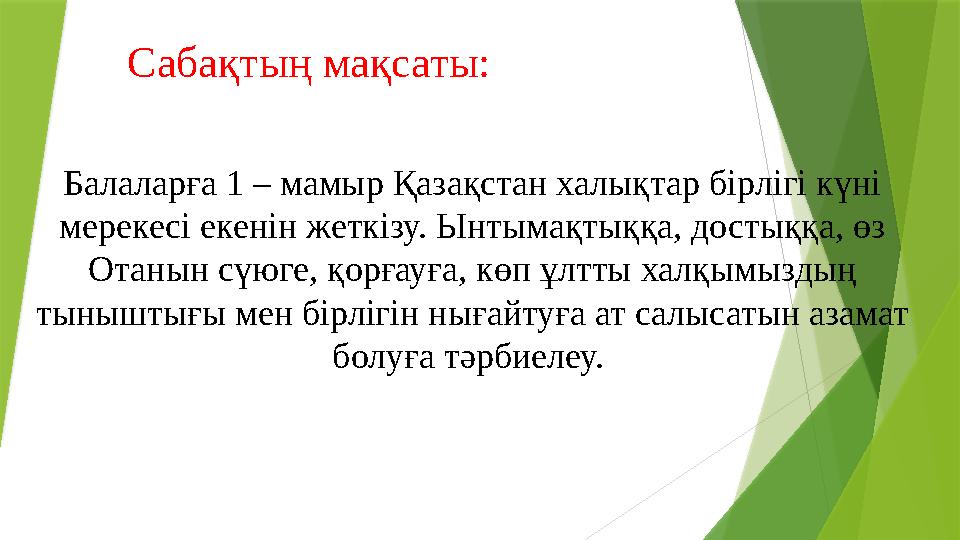 Сабақтың мақсаты:

Балаларға 1 – мамыр Қазақстан халықтар бірлігі күні мерекесі екенін жеткізу. Ынтымақтыққа, достыққа, өз Отанын сүюге, қорғауға, көп ұлтты халқымыздың тыныштығы мен бірлігін нығайтуға ат салысатын азамат болуға тәрбиелеу.